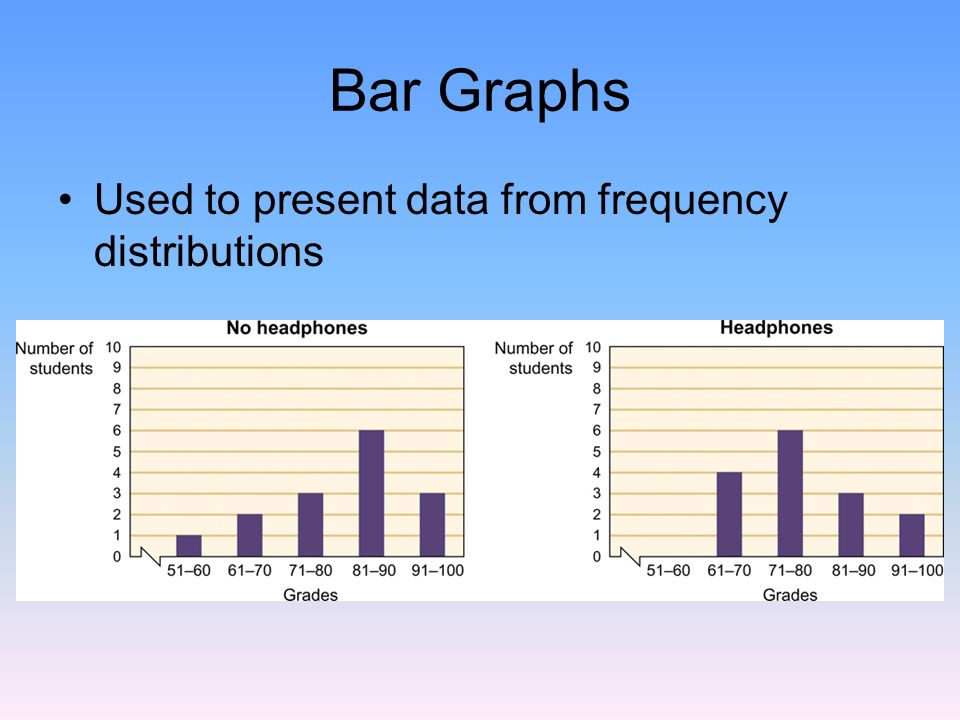 Bar Graphs

• Used to present data from frequency distributions

No headphones

Number of students

10
9
8
7
6
5
4
3
2
1
0

51–60 61–70 71–80 81–90 91–100

Grades

Headphones

Number of students

10
9
8
7
6
5
4
3
2
1
0

51–60 61–70 71–80 81–90 91–100

Grades